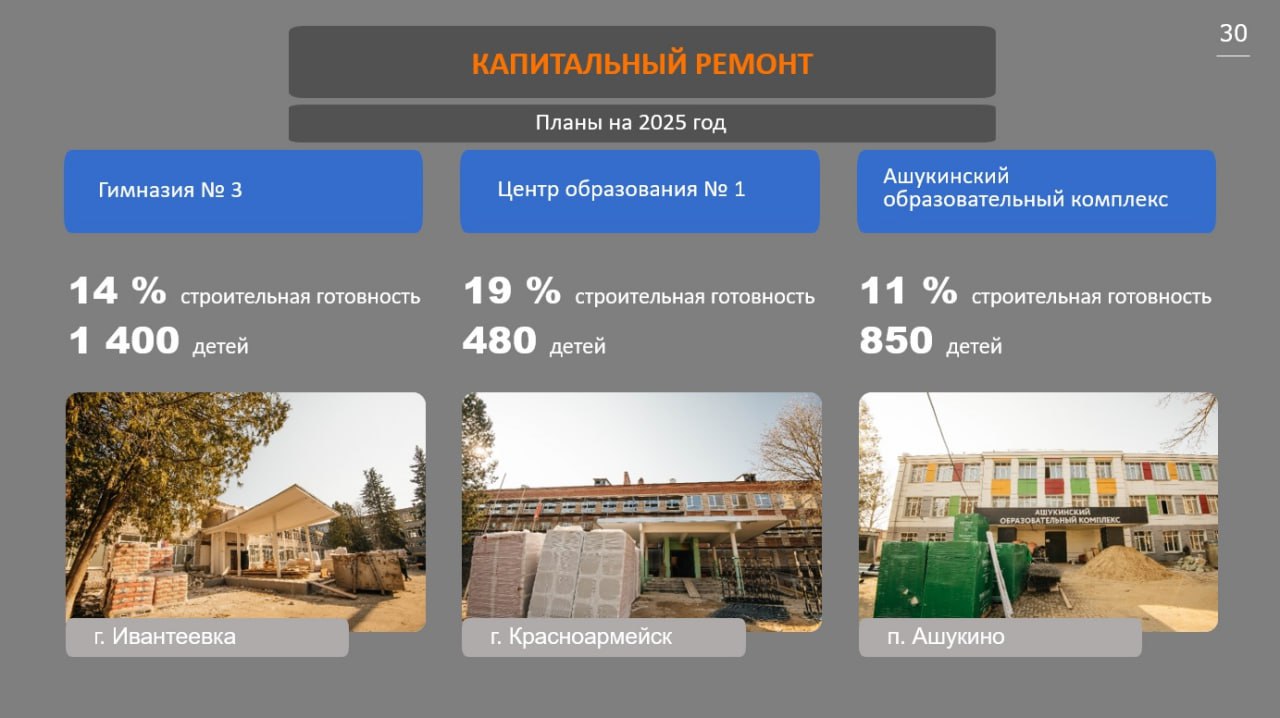 30

КАПИТАЛЬНЫЙ РЕМОНТ

Планы на 2025 год

Гимназия № 3

14 % строительная готовность
1 400 детей

г. Ивантеевка

Центр образования № 1

19 % строительная готовность
480 детей

г. Красноармейск

Ашукинский образовательный комплекс

11 % строительная готовность
850 детей

АШУКИНСКИЙ ОБРАЗОВАТЕЛЬНЫЙ КОМПЛЕКС

п. Ашукино